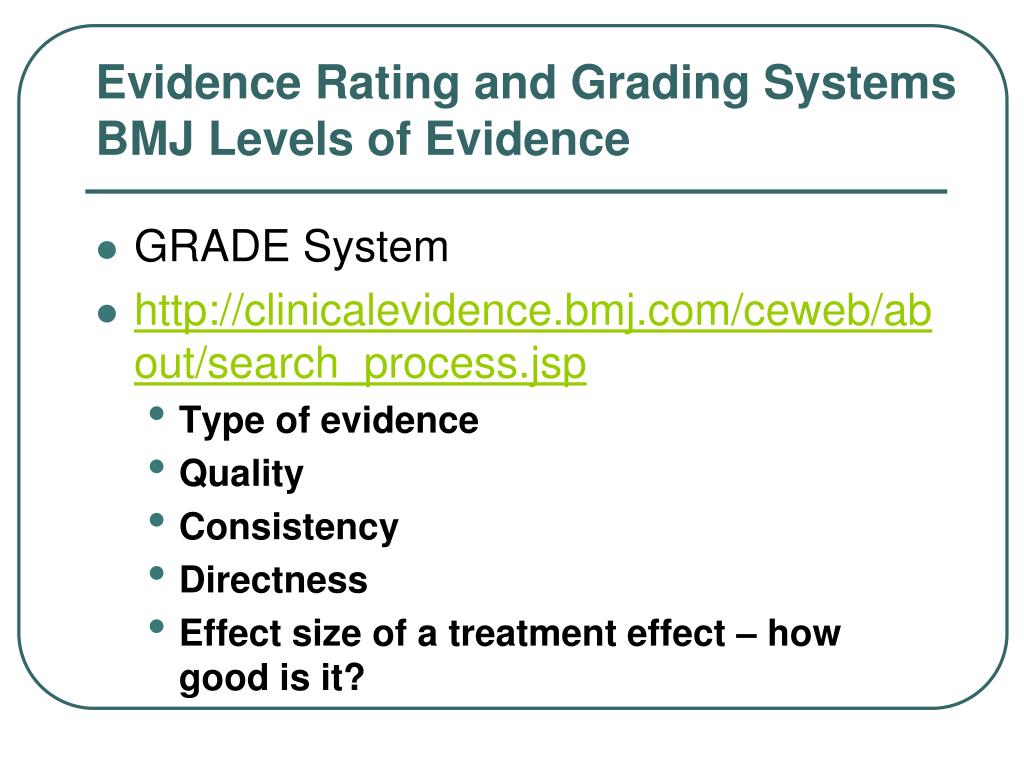 Evidence Rating and Grading Systems BMJ Levels of Evidence

- GRADE System
- http://clinicalevidence.bmj.com/ceweb/about/search_process.jsp
  - Type of evidence
  - Quality
  - Consistency
  - Directness
  - Effect size of a treatment effect – how good is it?